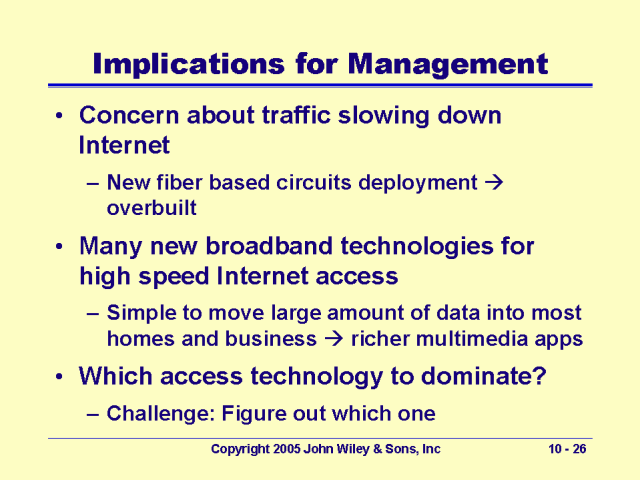 Implications for Management

• Concern about traffic slowing down Internet
  – New fiber based circuits deployment → overbuilt
• Many new broadband technologies for high speed Internet access
  – Simple to move large amount of data into most homes and business → richer multimedia apps
• Which access technology to dominate?
  – Challenge: Figure out which one

Copyright 2005 John Wiley & Sons, Inc

10 - 26